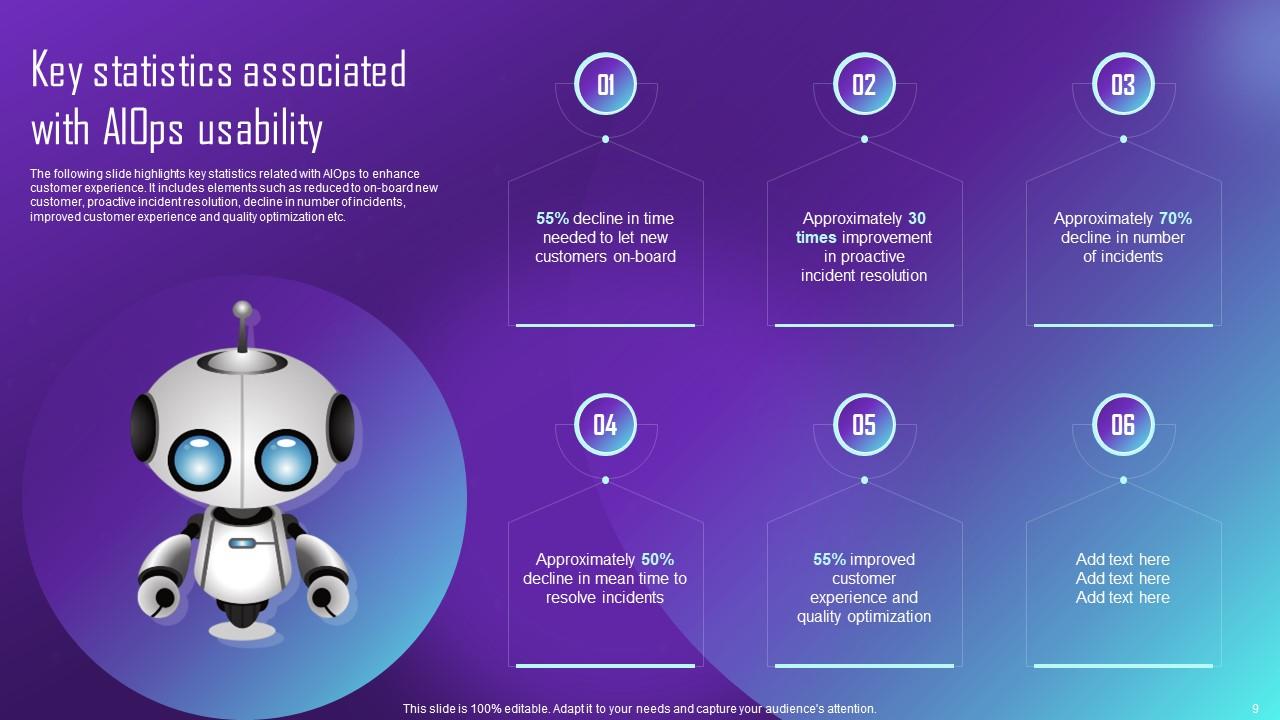 Key statistics associated with AIOps usability

The following slide highlights key statistics related with AIOps to enhance customer experience. It includes elements such as reduced to on-board new customer, proactive incident resolution, decline in number of incidents, improved customer experience and quality optimization etc.

01

55% decline in time needed to let new customers on-board

02

Approximately 30 times improvement in proactive incident resolution

03

Approximately 70% decline in number of incidents

04

Approximately 50% decline in mean time to resolve incidents

05

55% improved customer experience and quality optimization

06

Add text here
Add text here
Add text here

This slide is 100% editable. Adapt it to your needs and capture your audience's attention.

9